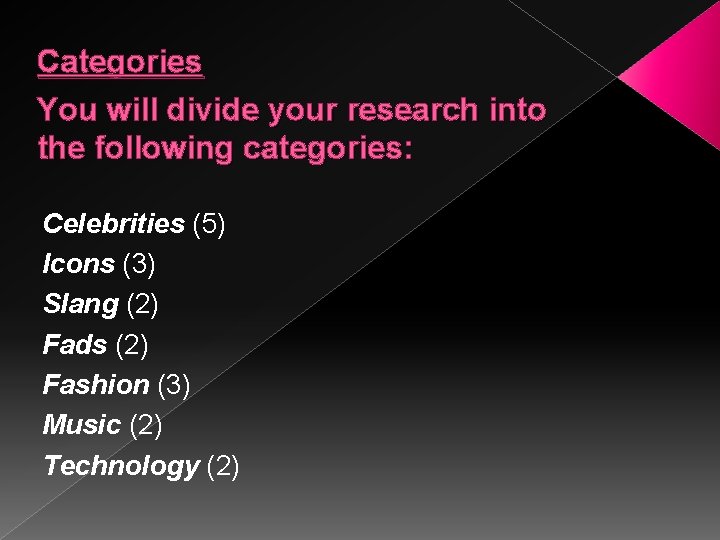 Categories

You will divide your research into the following categories:

Celebrities (5)
Icons (3)
Slang (2)
Fads (2)
Fashion (3)
Music (2)
Technology (2)